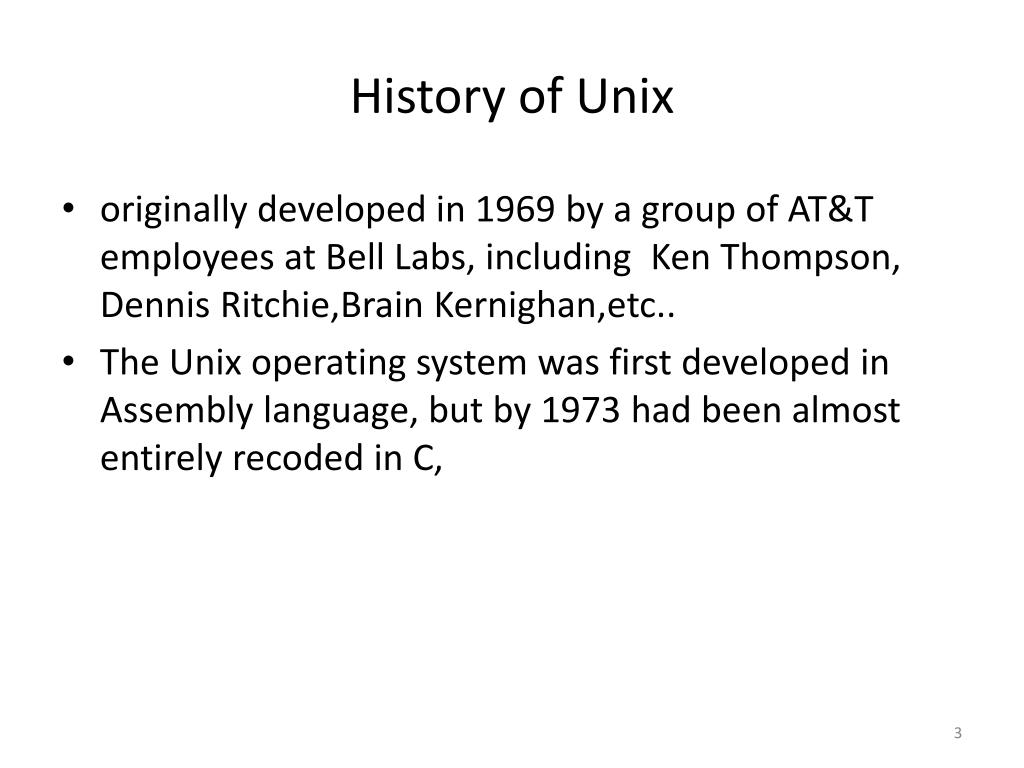 History of Unix

• originally developed in 1969 by a group of AT&T employees at Bell Labs, including Ken Thompson, Dennis Ritchie,Brain Kernighan,etc..
• The Unix operating system was first developed in Assembly language, but by 1973 had been almost entirely recoded in C,

3